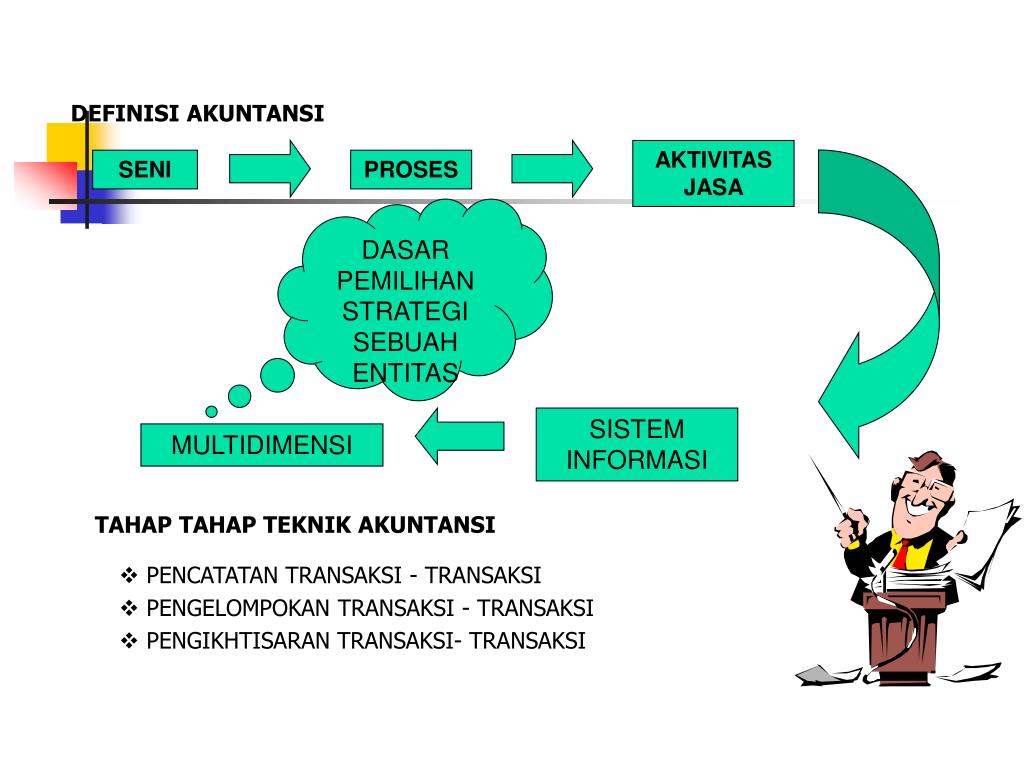 DEFINISI AKUNTANSI

SENI

PROSES

AKTIVITAS JASA

DASAR PEMILIHAN STRATEGI SEBUAH ENTITAS

SISTEM INFORMASI

MULTIDIMENSI

TAHAP TAHAP TEKNIK AKUNTANSI

❖ PENCATATAN TRANSAKSI - TRANSAKSI
❖ PENGELOMPOKAN TRANSAKSI - TRANSAKSI
❖ PENGIKHTISARAN TRANSAKSI- TRANSAKSI